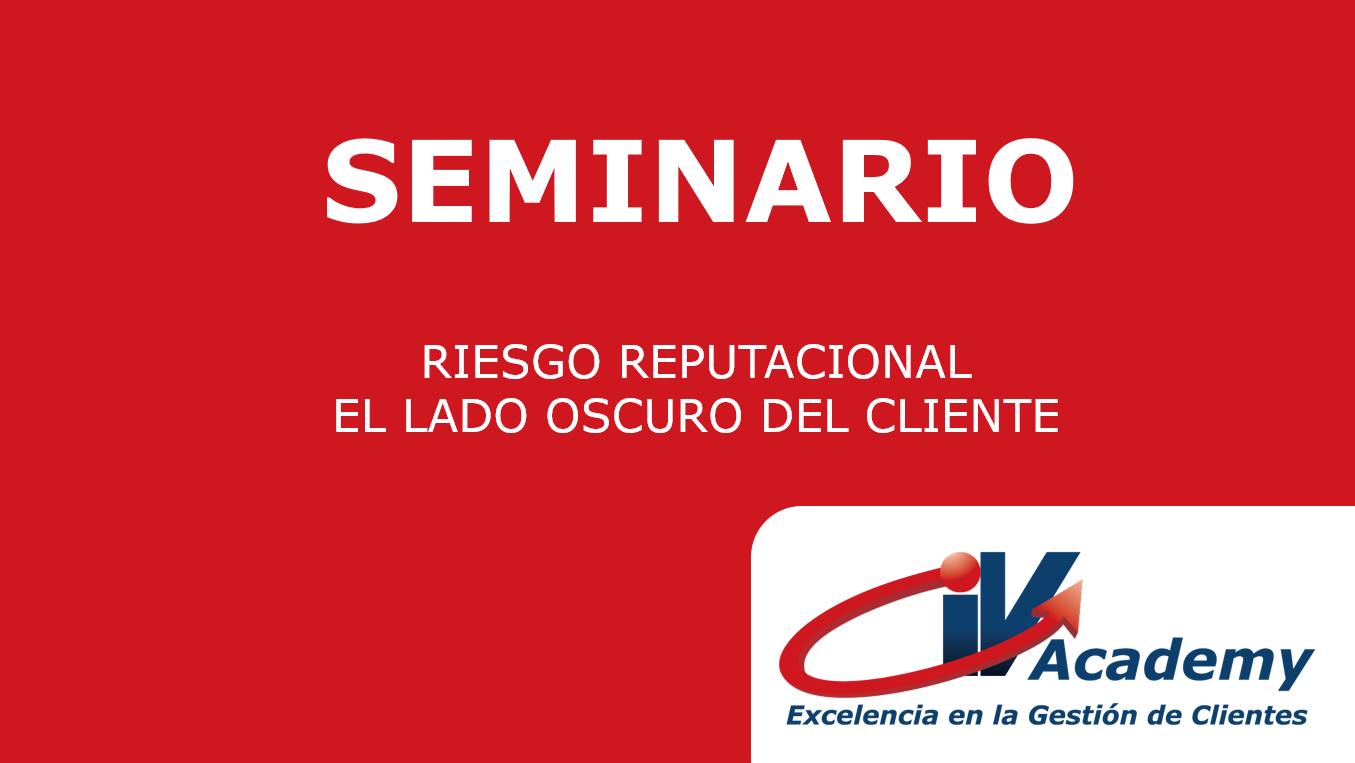 SEMINARIO

RIESGO REPUTACIONAL
EL LADO OSCURO DEL CLIENTE

iV Academy
Excelencia en la Gestión de Clientes